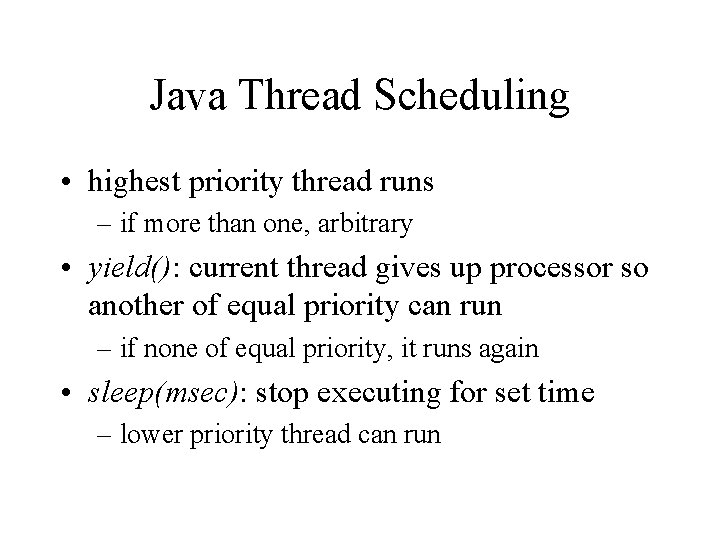 Java Thread Scheduling

• highest priority thread runs
  – if more than one, arbitrary
• yield(): current thread gives up processor so another of equal priority can run
  – if none of equal priority, it runs again
• sleep(msec): stop executing for set time
  – lower priority thread can run